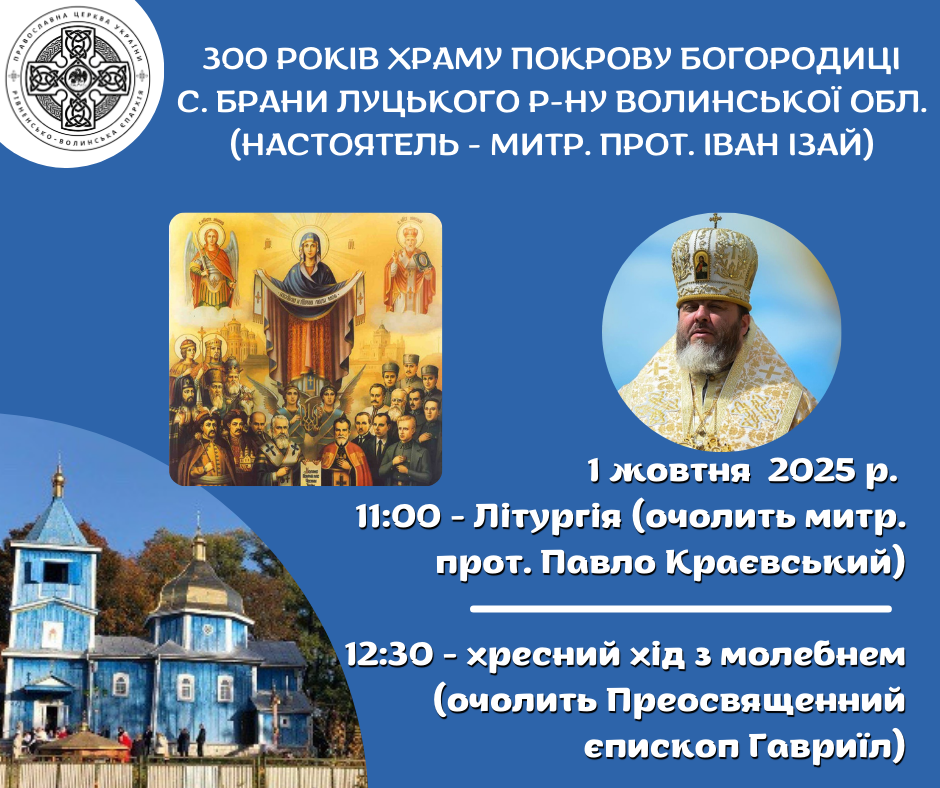 ПРАВОСЛАВНА ЦЕРКВА УКРАЇНИ
РІВНЕНСЬКО-ВОЛИНСЬКА ЄПАРХІЯ

300 РОКІВ ХРАМУ ПОКРОВУ БОГОРОДИЦІ С. БРАНИ ЛУЦЬКОГО Р-НУ ВОЛИНСЬКОЇ ОБЛ. (НАСТОЯТЕЛЬ - МИТР. ПРОТ. ІВАН ІЗАЙ)

1 жовтня 2025 р.
11:00 - Літургія (очолить митр. прот. Павло Краєвський)

12:30 - хресний хід з молебнем (очолить Преосвященний єпископ Гавриїл)